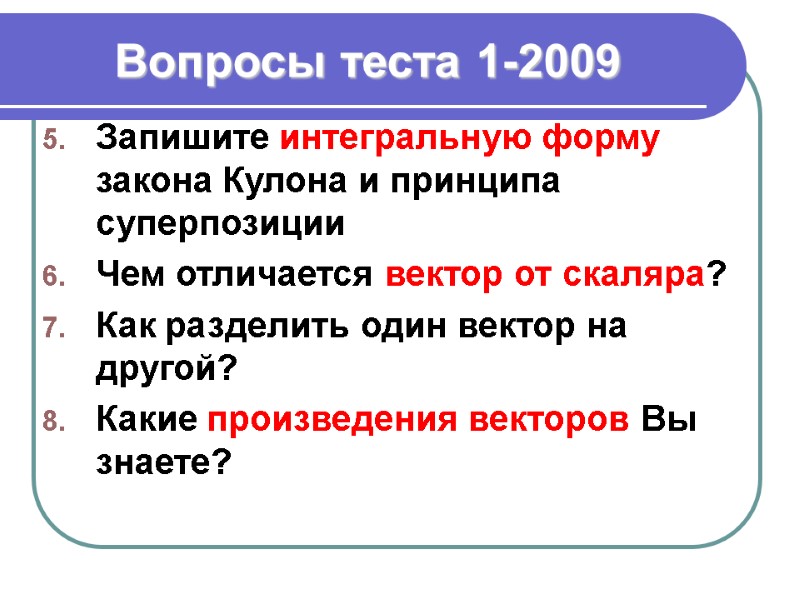 Вопросы теста 1-2009

5. Запишите интегральную форму закона Кулона и принципа суперпозиции
6. Чем отличается вектор от скаляра?
7. Как разделить один вектор на другой?
8. Какие произведения векторов Вы знаете?